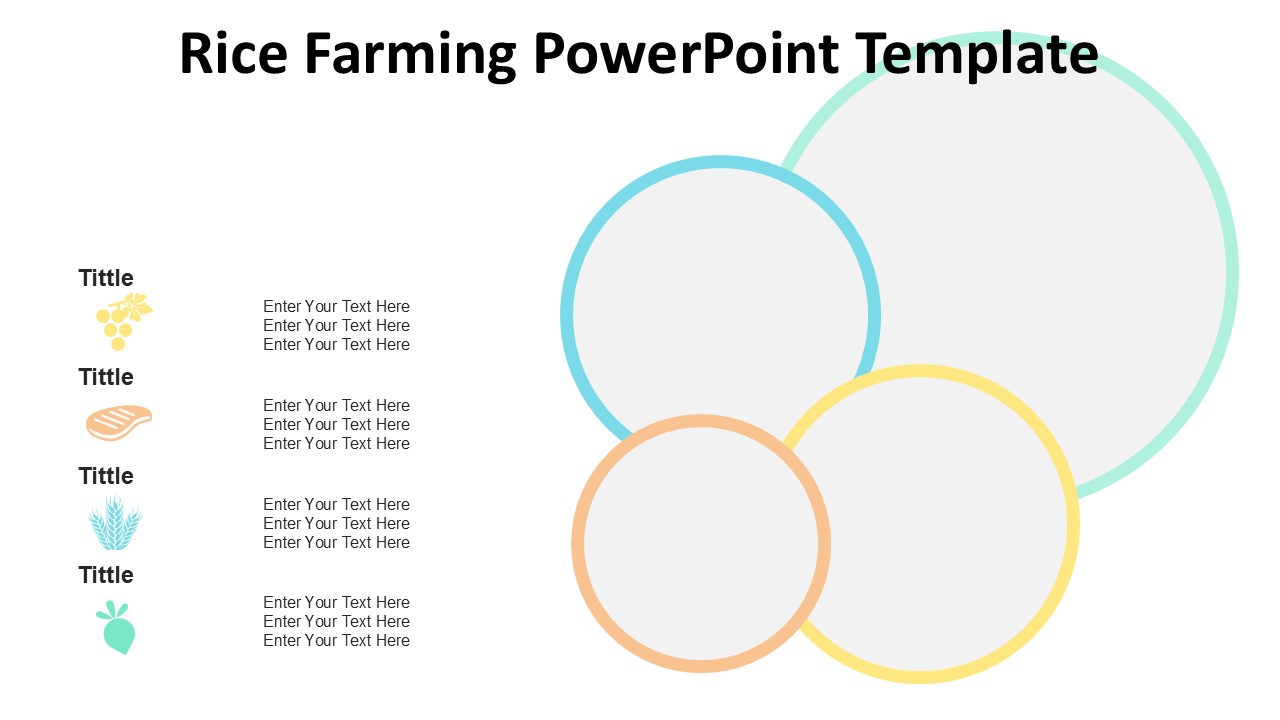 Rice Farming PowerPoint Template

Tittle

Enter Your Text Here
Enter Your Text Here
Enter Your Text Here

Tittle

Enter Your Text Here
Enter Your Text Here
Enter Your Text Here

Tittle

Enter Your Text Here
Enter Your Text Here
Enter Your Text Here

Tittle

Enter Your Text Here
Enter Your Text Here
Enter Your Text Here